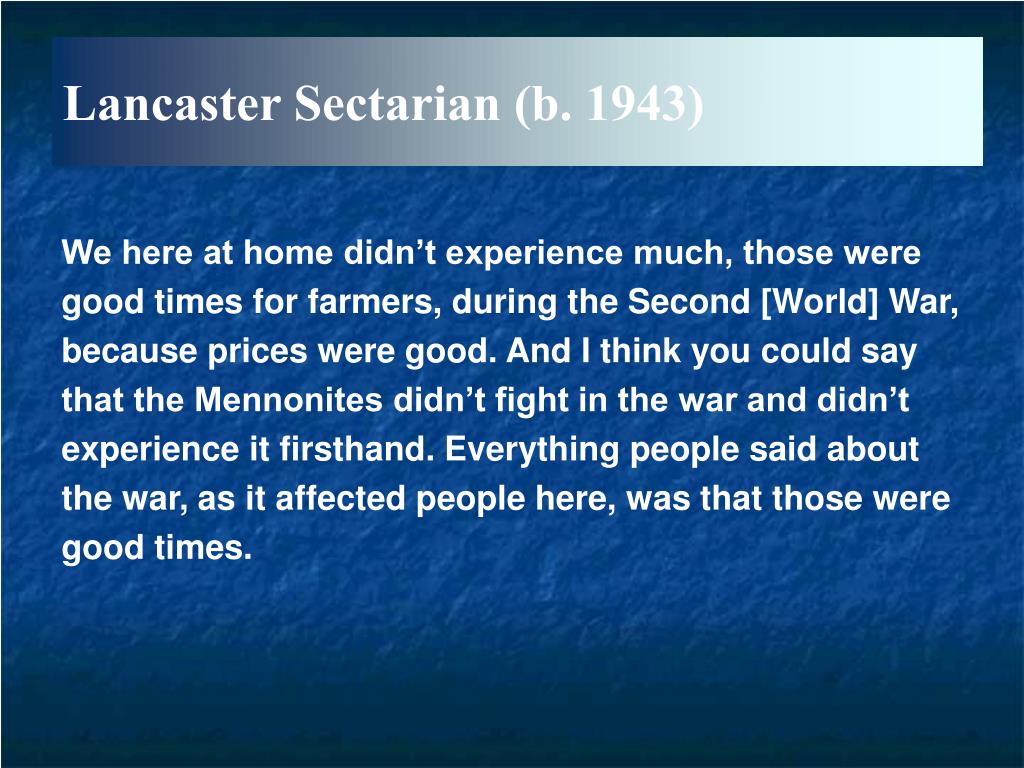 Lancaster Sectarian (b. 1943)

We here at home didn’t experience much, those were good times for farmers, during the Second [World] War, because prices were good. And I think you could say that the Mennonites didn’t fight in the war and didn’t experience it firsthand. Everything people said about the war, as it affected people here, was that those were good times.